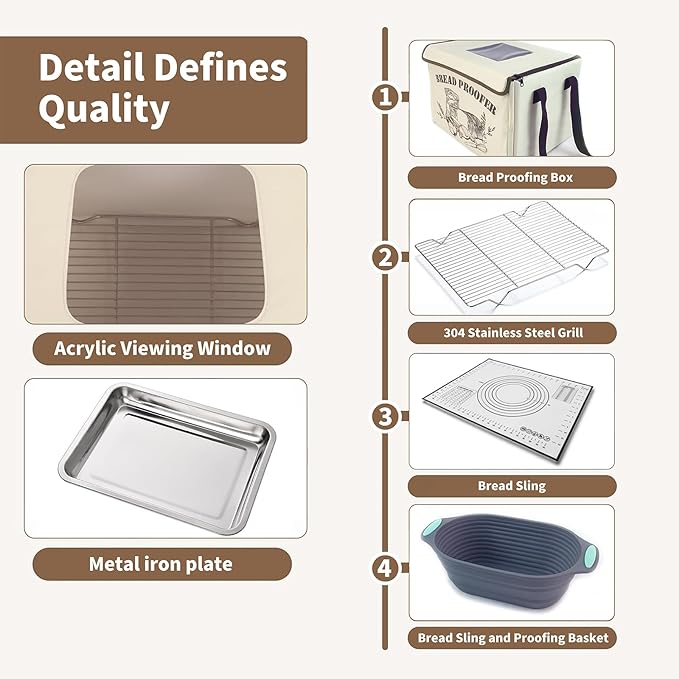 Detail Defines Quality

Acrylic Viewing Window

Metal iron plate

1

BREAD PROOFER

Bread Proofing Box

2

304 Stainless Steel Grill

3

Bread Sling

4

Bread Sling and Proofing Basket